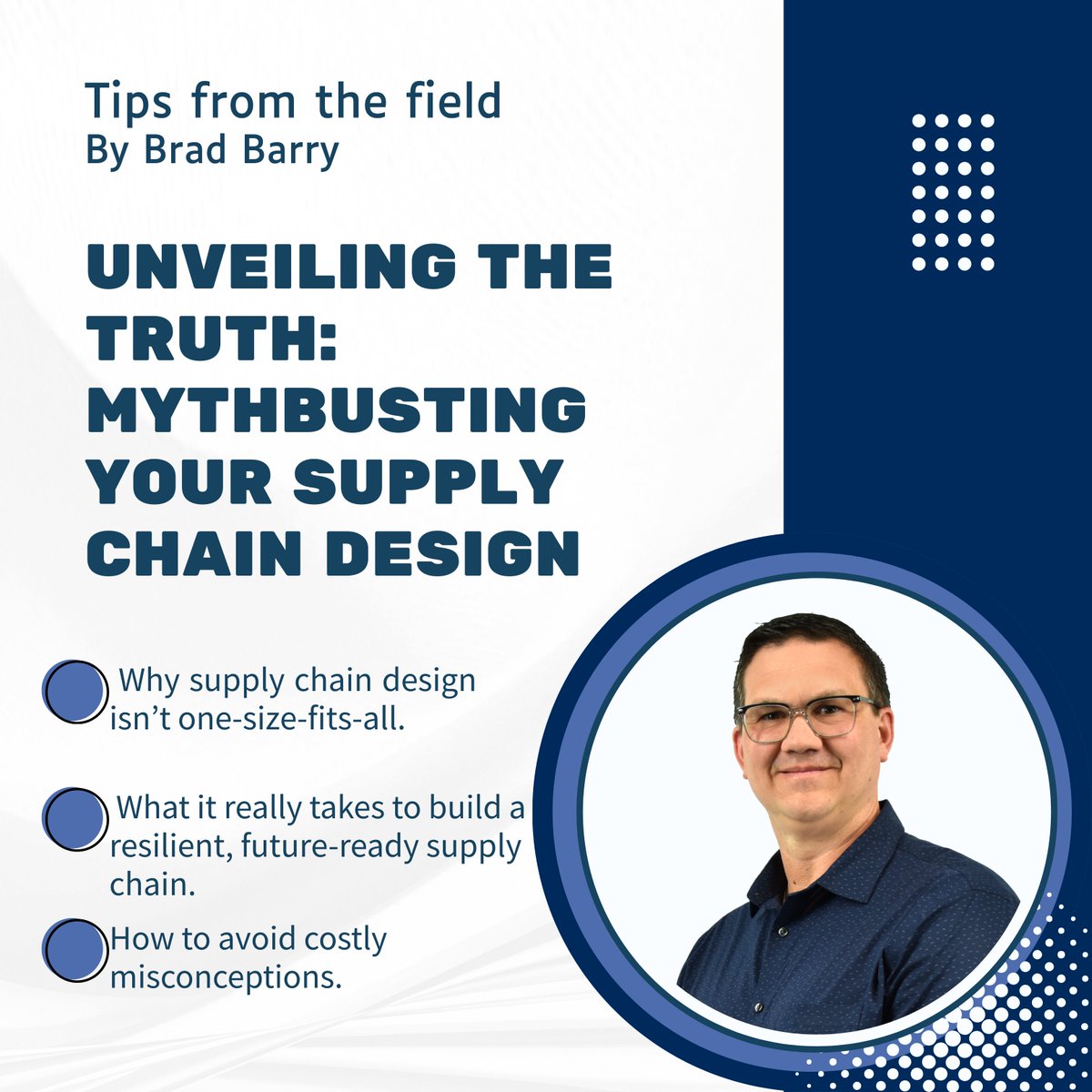 Tips from the field
By Brad Barry

UNVEILING THE TRUTH: MYTHBUSTING YOUR SUPPLY CHAIN DESIGN

Why supply chain design isn't one-size-fits-all.

What it really takes to build a resilient, future-ready supply chain.

How to avoid costly misconceptions.